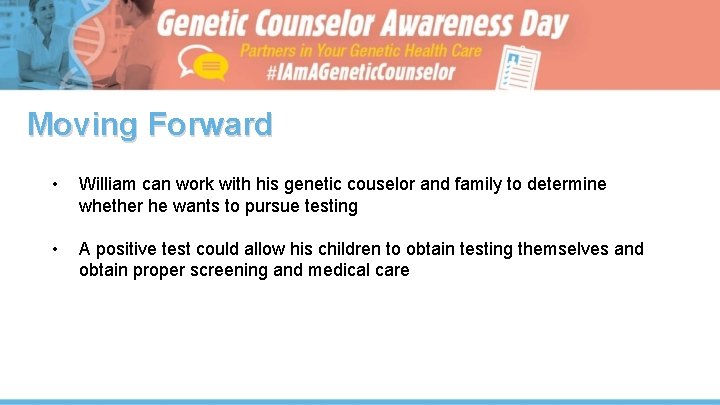 Genetic Counselor Awareness Day
Partners in Your Genetic Health Care
#IAmAGeneticCounselor

Moving Forward

• William can work with his genetic couselor and family to determine whether he wants to pursue testing

• A positive test could allow his children to obtain testing themselves and obtain proper screening and medical care